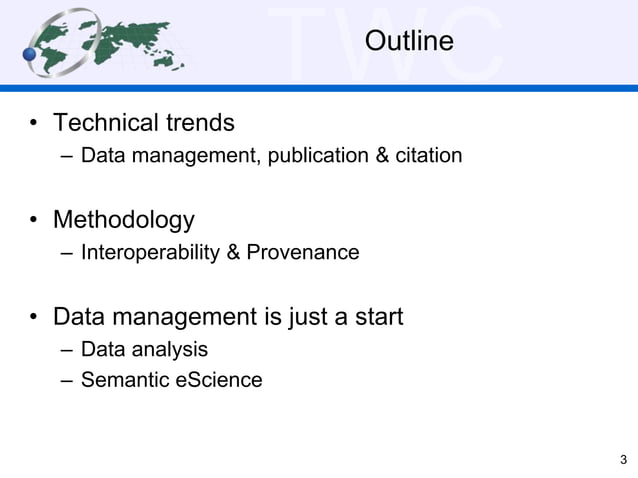 TWC

Outline

• Technical trends
– Data management, publication & citation

• Methodology
– Interoperability & Provenance

• Data management is just a start
– Data analysis
– Semantic eScience

3